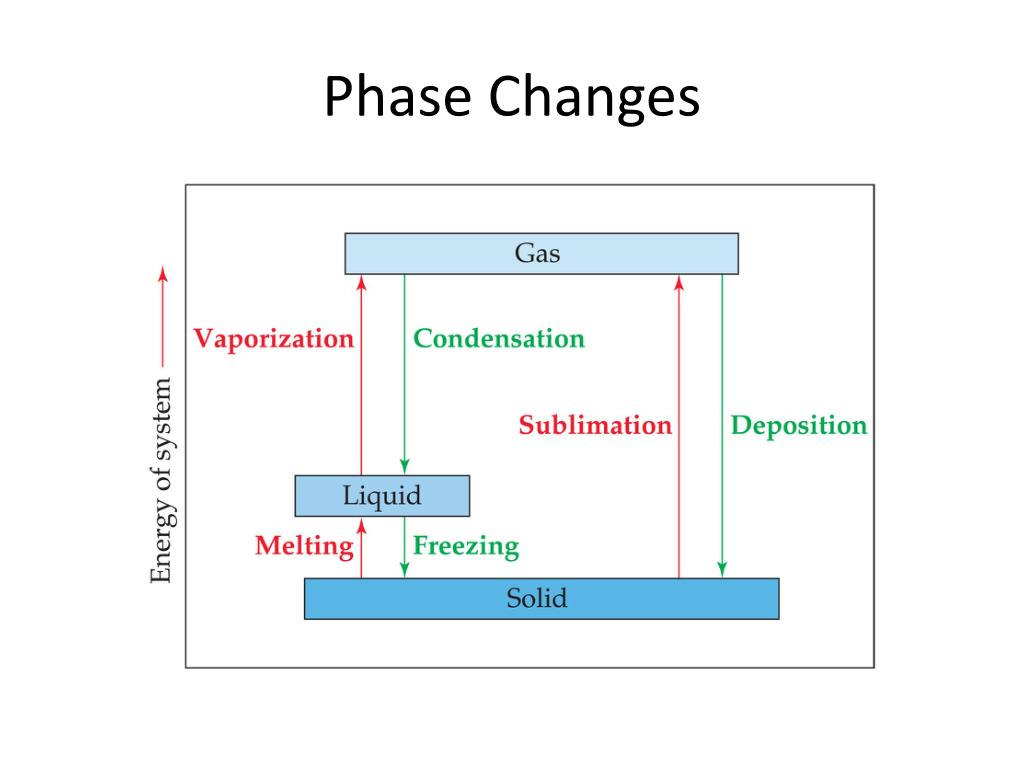 Phase Changes

Energy of system

Gas

Vaporization

Condensation

Sublimation

Deposition

Liquid

Melting

Freezing

Solid